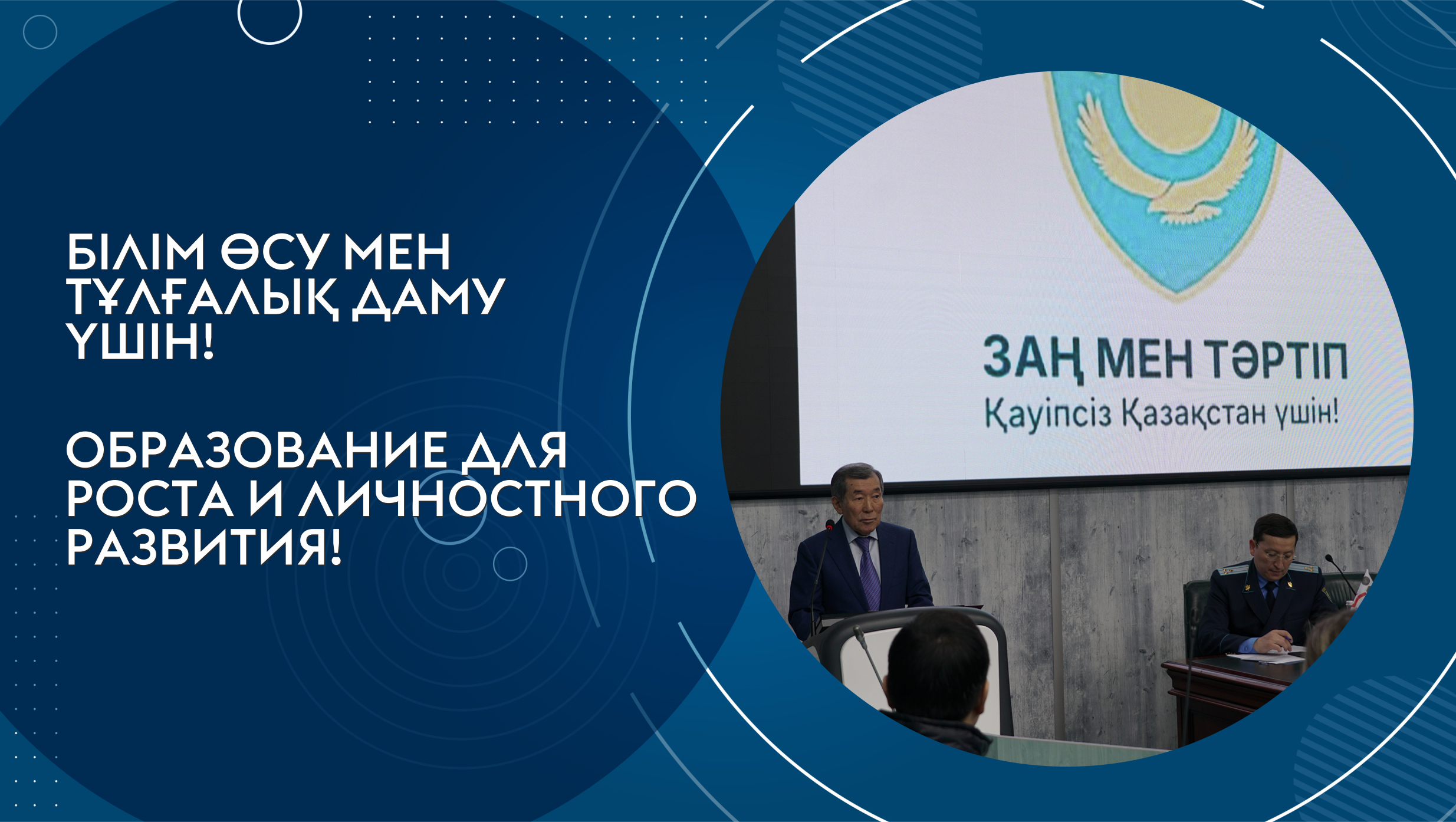 БІЛІМ ӨСУ МЕН ТҰЛҒАЛЫҚ ДАМУ ҮШІН!

ОБРАЗОВАНИЕ ДЛЯ РОСТА И ЛИЧНОСТНОГО РАЗВИТИЯ!

ЗАҢ МЕН ТӘРТІП
Қауіпсіз Қазақстан үшін!